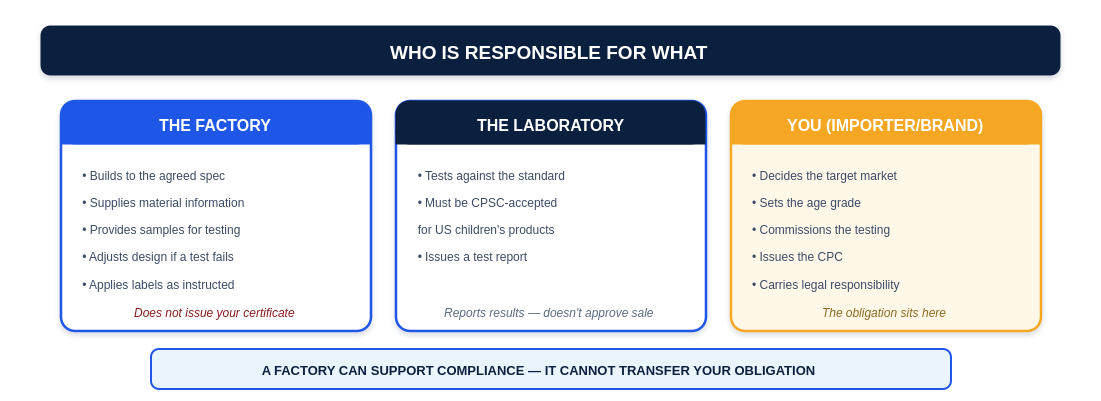 WHO IS RESPONSIBLE FOR WHAT

THE FACTORY

• Builds to the agreed spec
• Supplies material information
• Provides samples for testing
• Adjusts design if a test fails
• Applies labels as instructed

Does not issue your certificate

THE LABORATORY

• Tests against the standard
• Must be CPSC-accepted for US children's products
• Issues a test report

Reports results — doesn't approve sale

YOU (IMPORTER/BRAND)

• Decides the target market
• Sets the age grade
• Commissions the testing
• Issues the CPC
• Carries legal responsibility

The obligation sits here

A FACTORY CAN SUPPORT COMPLIANCE — IT CANNOT TRANSFER YOUR OBLIGATION